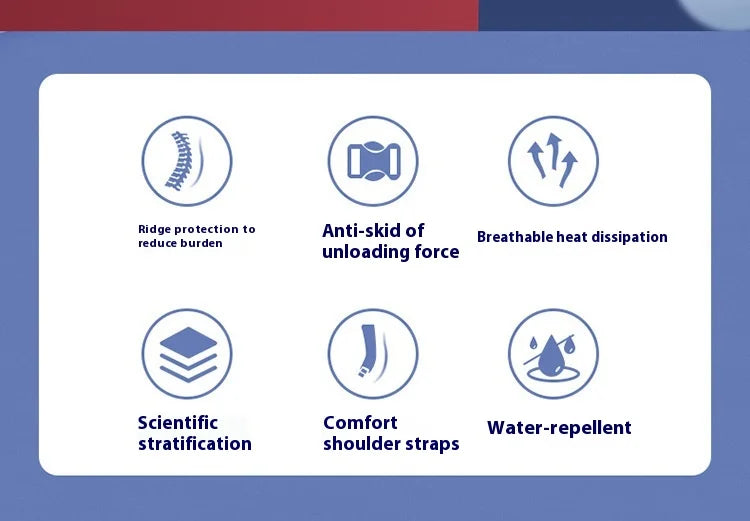 Ridge protection to reduce burden

Anti-skid of unloading force

Breathable heat dissipation

Scientific stratification

Comfort shoulder straps

Water-repellent